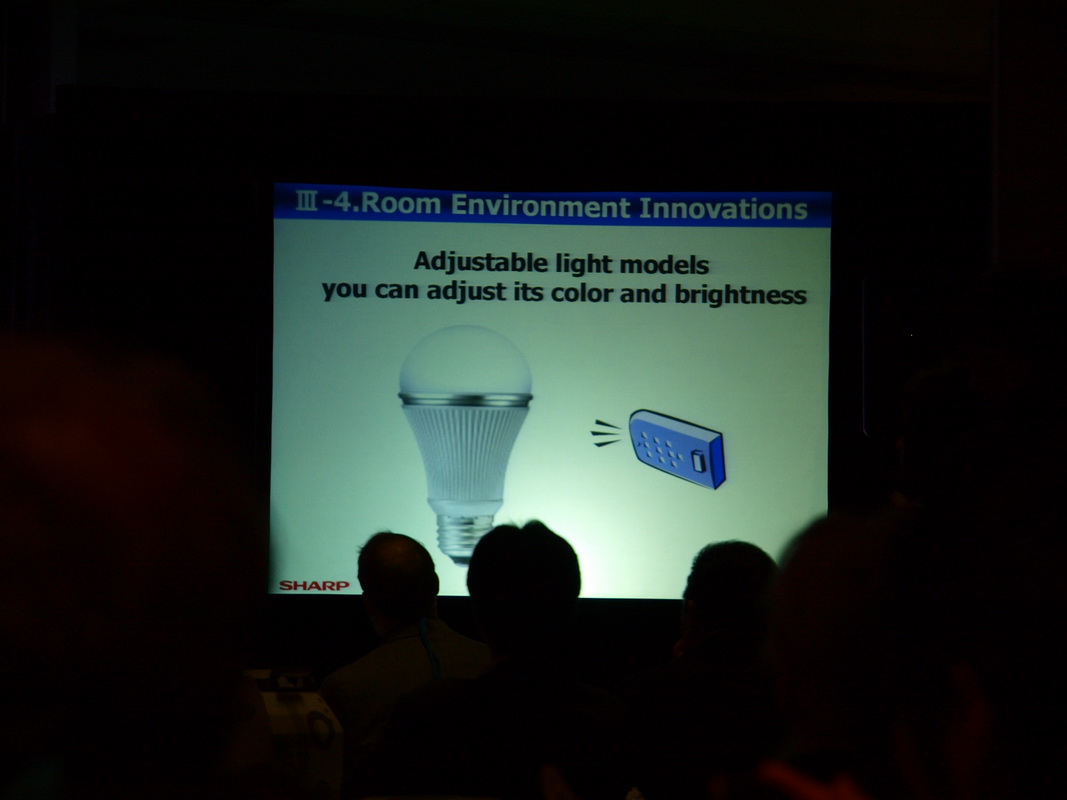 Ⅲ-4.Room Environment Innovations

Adjustable light models
you can adjust its color and brightness

SHARP